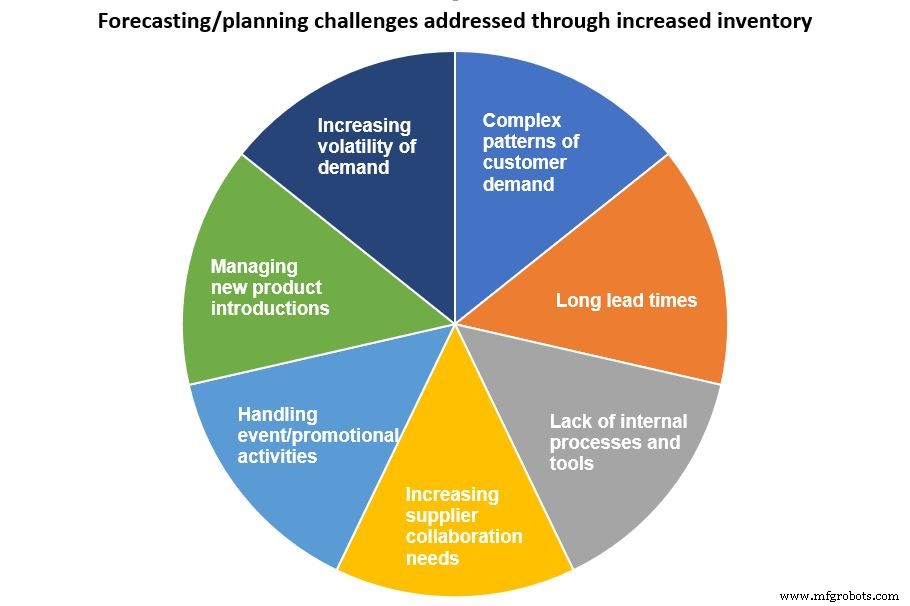 Forecasting/planning challenges addressed through increased inventory

Complex patterns of customer demand

Long lead times

Lack of internal processes and tools

Increasing supplier collaboration needs

Handling event/promotional activities

Managing new product introductions

Increasing volatility of demand

www.mfgrobots.com